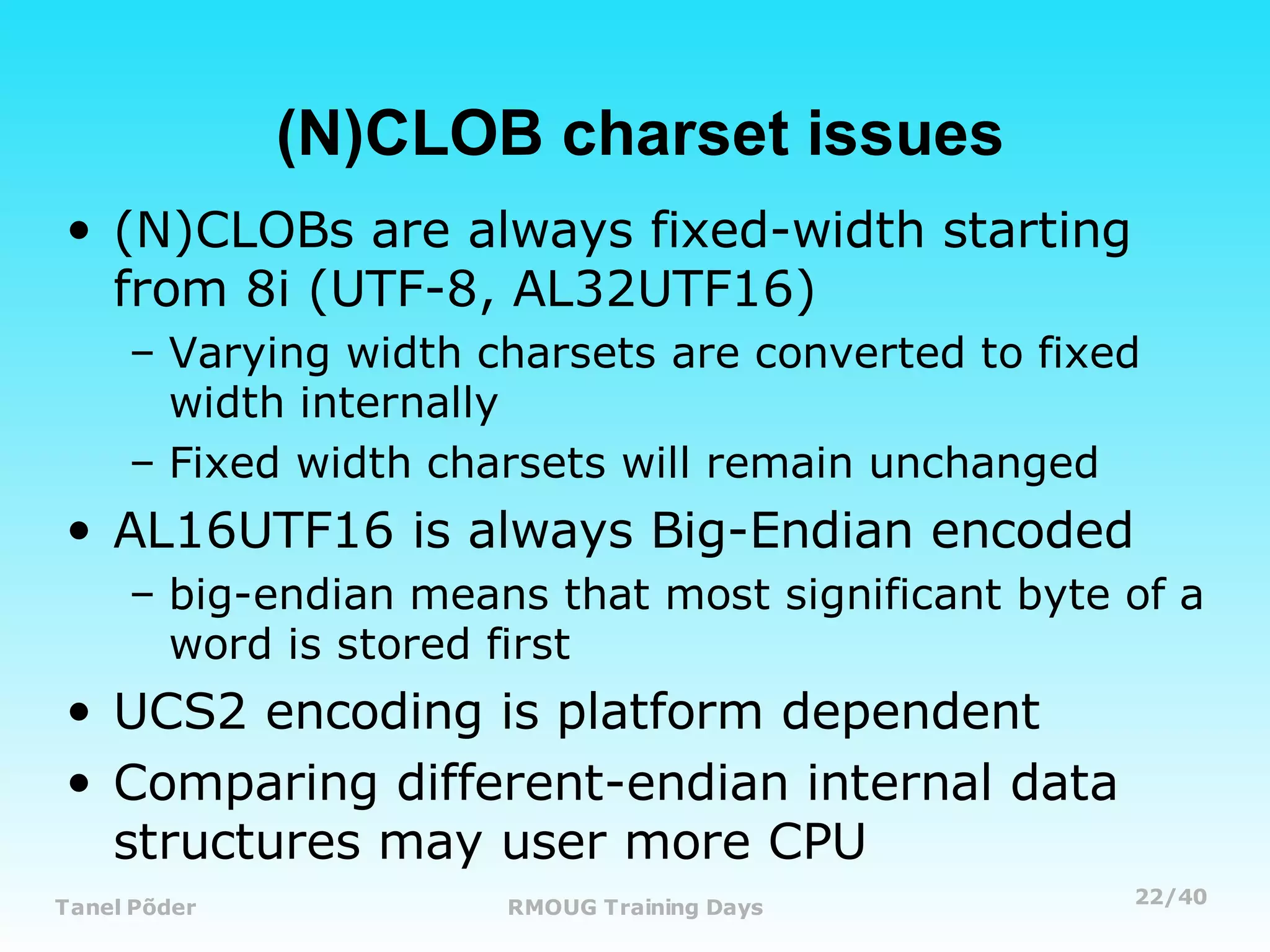 (N)CLOB charset issues

• (N)CLOBs are always fixed-width starting from 8i (UTF-8, AL32UTF16)
 – Varying width charsets are converted to fixed width internally
 – Fixed width charsets will remain unchanged
• AL16UTF16 is always Big-Endian encoded
 – big-endian means that most significant byte of a word is stored first
• UCS2 encoding is platform dependent
• Comparing different-endian internal data structures may user more CPU

Tanel Põder RMOUG Training Days 22/40